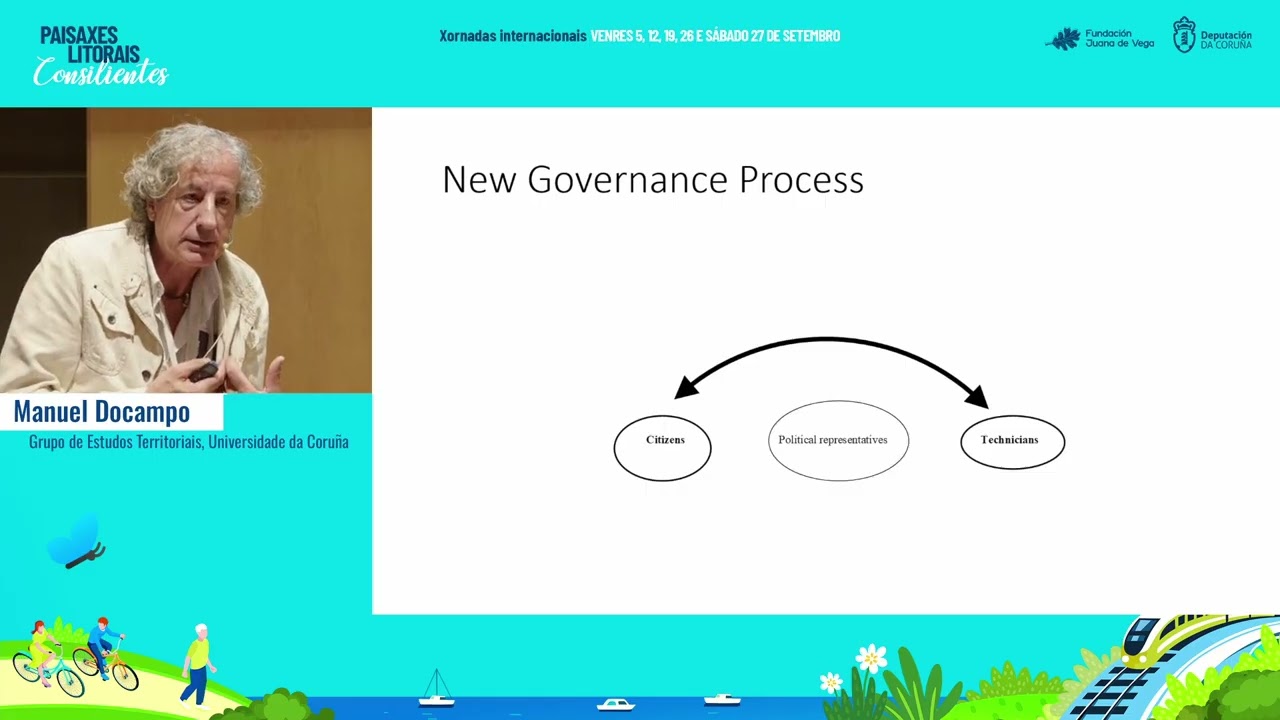 PAISAXES LITORAIS Consilientes

Xornadas internacionais VENRES 5, 12, 19, 26 E SÁBADO 27 DE SETEMBRO

Fundación Juana de Vega

Deputación DA CORUÑA

Manuel Docampo

Grupo de Estudos Territoriais, Universidade da Coruña

New Governance Process

Citizens

Political representatives

Technicians